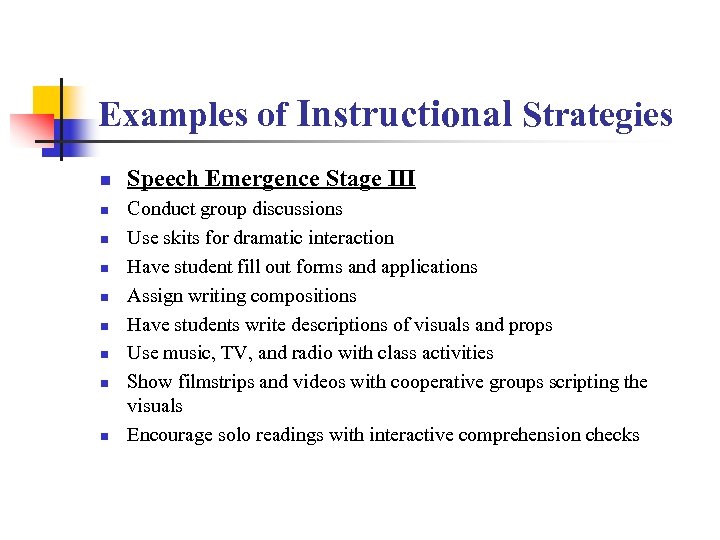 Examples of Instructional Strategies

- Speech Emergence Stage III
- Conduct group discussions
- Use skits for dramatic interaction
- Have student fill out forms and applications
- Assign writing compositions
- Have students write descriptions of visuals and props
- Use music, TV, and radio with class activities
- Show filmstrips and videos with cooperative groups scripting the visuals
- Encourage solo readings with interactive comprehension checks